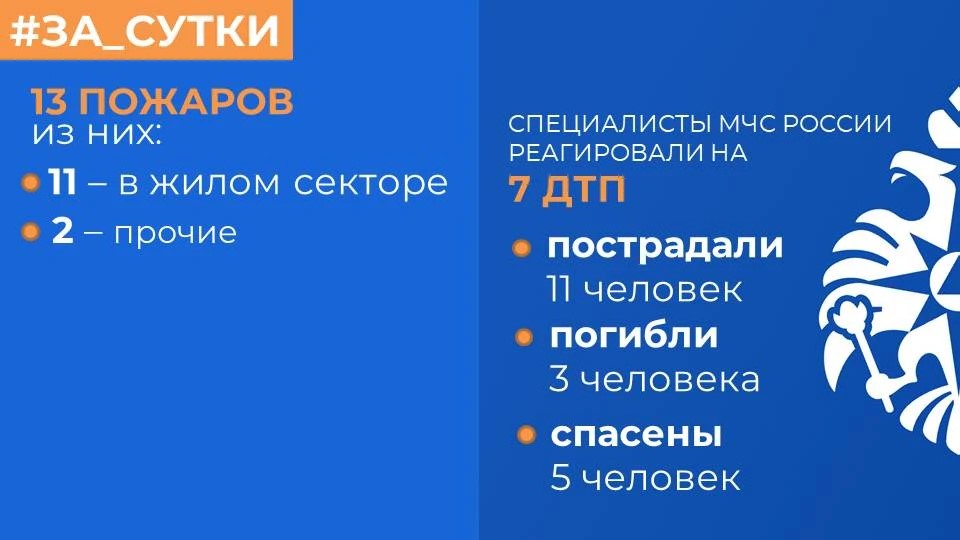 #ЗА_СУТКИ

13 ПОЖАРОВ
из них:

11 – в жилом секторе
2 – прочие

СПЕЦИАЛИСТЫ МЧС РОССИИ РЕАГИРОВАЛИ НА
7 ДТП

пострадали
11 человек

погибли
3 человека

спасены
5 человек